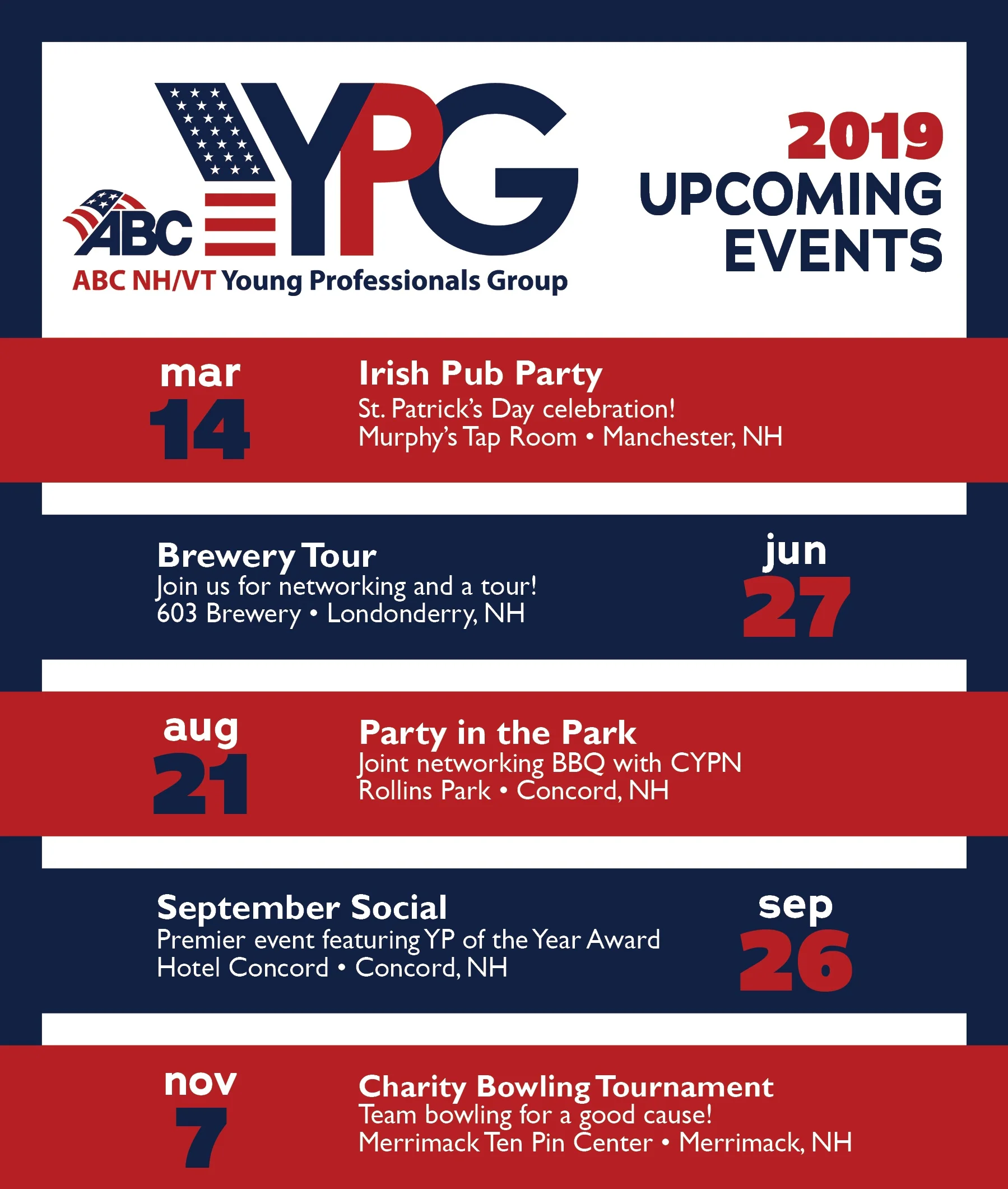 ABC YPG
ABC NH/VT Young Professionals Group

2019 UPCOMING EVENTS

mar 14
Irish Pub Party
St. Patrick's Day celebration!
Murphy's Tap Room • Manchester, NH

Brewery Tour
Join us for networking and a tour!
603 Brewery • Londonderry, NH
jun 27

aug 21
Party in the Park
Joint networking BBQ with CYPN
Rollins Park • Concord, NH

September Social
Premier event featuring YP of the Year Award
Hotel Concord • Concord, NH
sep 26

nov 7
Charity Bowling Tournament
Team bowling for a good cause!
Merrimack Ten Pin Center • Merrimack, NH